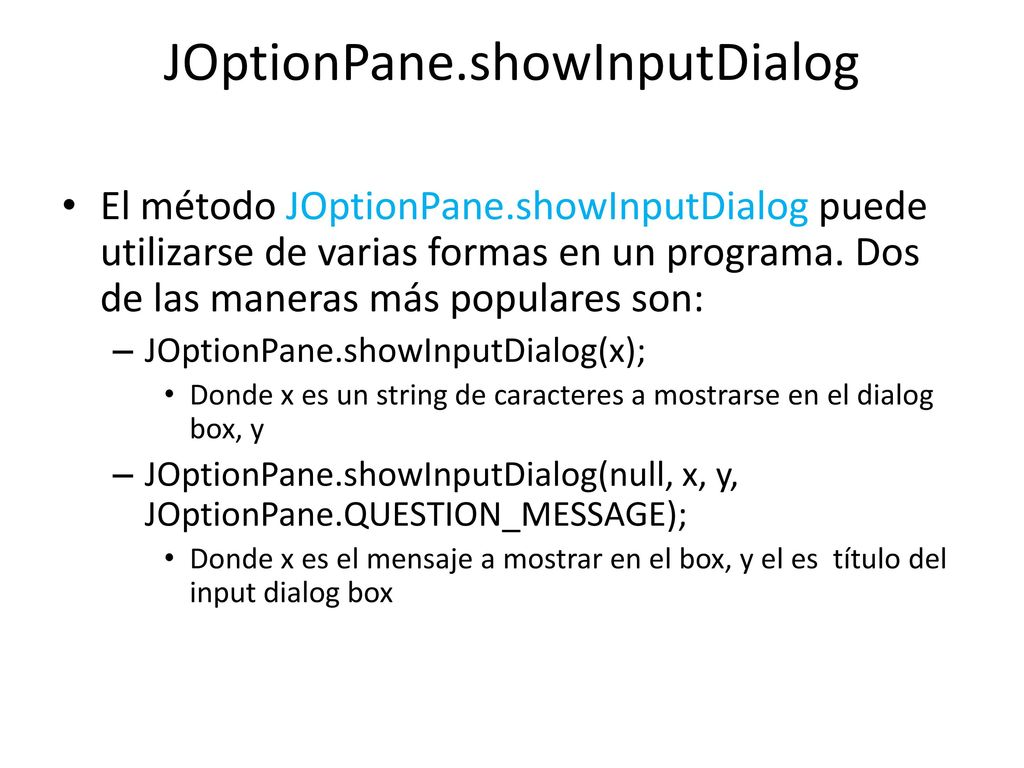 JOptionPane.showInputDialog

• El método JOptionPane.showInputDialog puede utilizarse de varias formas en un programa. Dos de las maneras más populares son:
– JOptionPane.showInputDialog(x);
• Donde x es un string de caracteres a mostrarse en el dialog box, y
– JOptionPane.showInputDialog(null, x, y, JOptionPane.QUESTION_MESSAGE);
• Donde x es el mensaje a mostrar en el box, y el es título del input dialog box